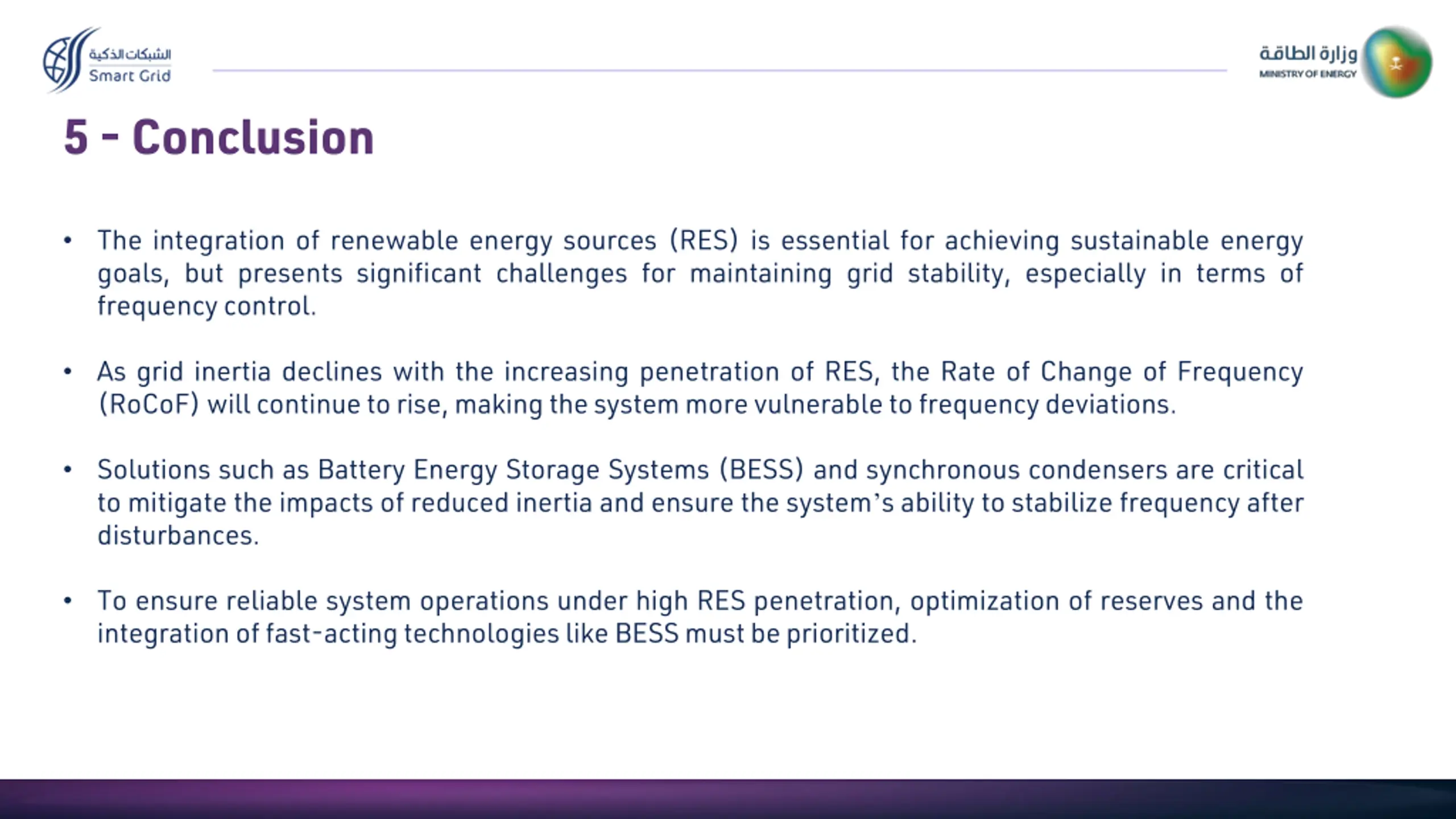 الشبكات الذكية
Smart Grid

وزارة الطاقة
MINISTRY OF ENERGY

5 - Conclusion

• The integration of renewable energy sources (RES) is essential for achieving sustainable energy goals, but presents significant challenges for maintaining grid stability, especially in terms of frequency control.

• As grid inertia declines with the increasing penetration of RES, the Rate of Change of Frequency (RoCoF) will continue to rise, making the system more vulnerable to frequency deviations.

• Solutions such as Battery Energy Storage Systems (BESS) and synchronous condensers are critical to mitigate the impacts of reduced inertia and ensure the system's ability to stabilize frequency after disturbances.

• To ensure reliable system operations under high RES penetration, optimization of reserves and the integration of fast-acting technologies like BESS must be prioritized.